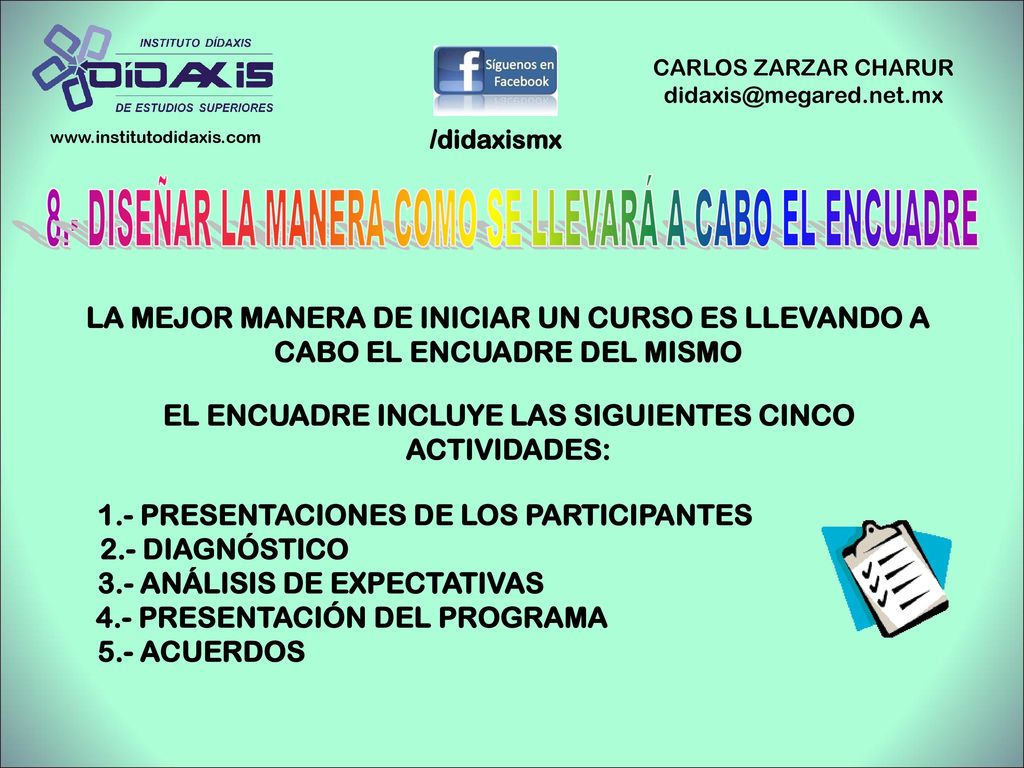 INSTITUTO DÍDAXIS
DÍDAXIS
DE ESTUDIOS SUPERIORES
www.institutodidaxis.com

Síguenos en Facebook
/didaxismx

CARLOS ZARZAR CHARUR
didaxis@megared.net.mx

8.- DISEÑAR LA MANERA COMO SE LLEVARÁ A CABO EL ENCUADRE

LA MEJOR MANERA DE INICIAR UN CURSO ES LLEVANDO A CABO EL ENCUADRE DEL MISMO

EL ENCUADRE INCLUYE LAS SIGUIENTES CINCO ACTIVIDADES:

1.- PRESENTACIONES DE LOS PARTICIPANTES
2.- DIAGNÓSTICO
3.- ANÁLISIS DE EXPECTATIVAS
4.- PRESENTACIÓN DEL PROGRAMA
5.- ACUERDOS